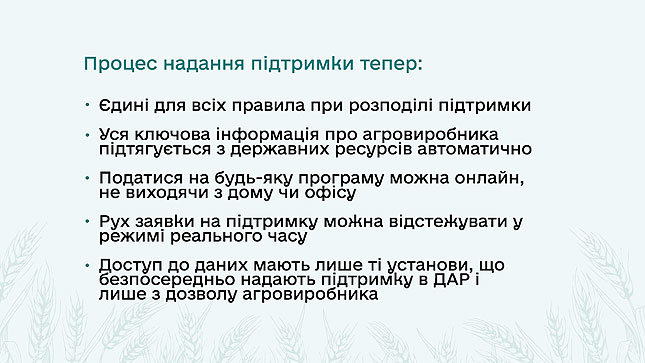 Процес надання підтримки тепер:

• Єдині для всіх правила при розподілі підтримки

• Уся ключова інформація про агровиробника підтягується з державних ресурсів автоматично

• Податися на будь-яку програму можна онлайн, не виходячи з дому чи офісу

• Рух заявки на підтримку можна відстежувати у режимі реального часу

• Доступ до даних мають лише ті установи, що безпосередньо надають підтримку в ДАР і лише з дозволу агровиробника